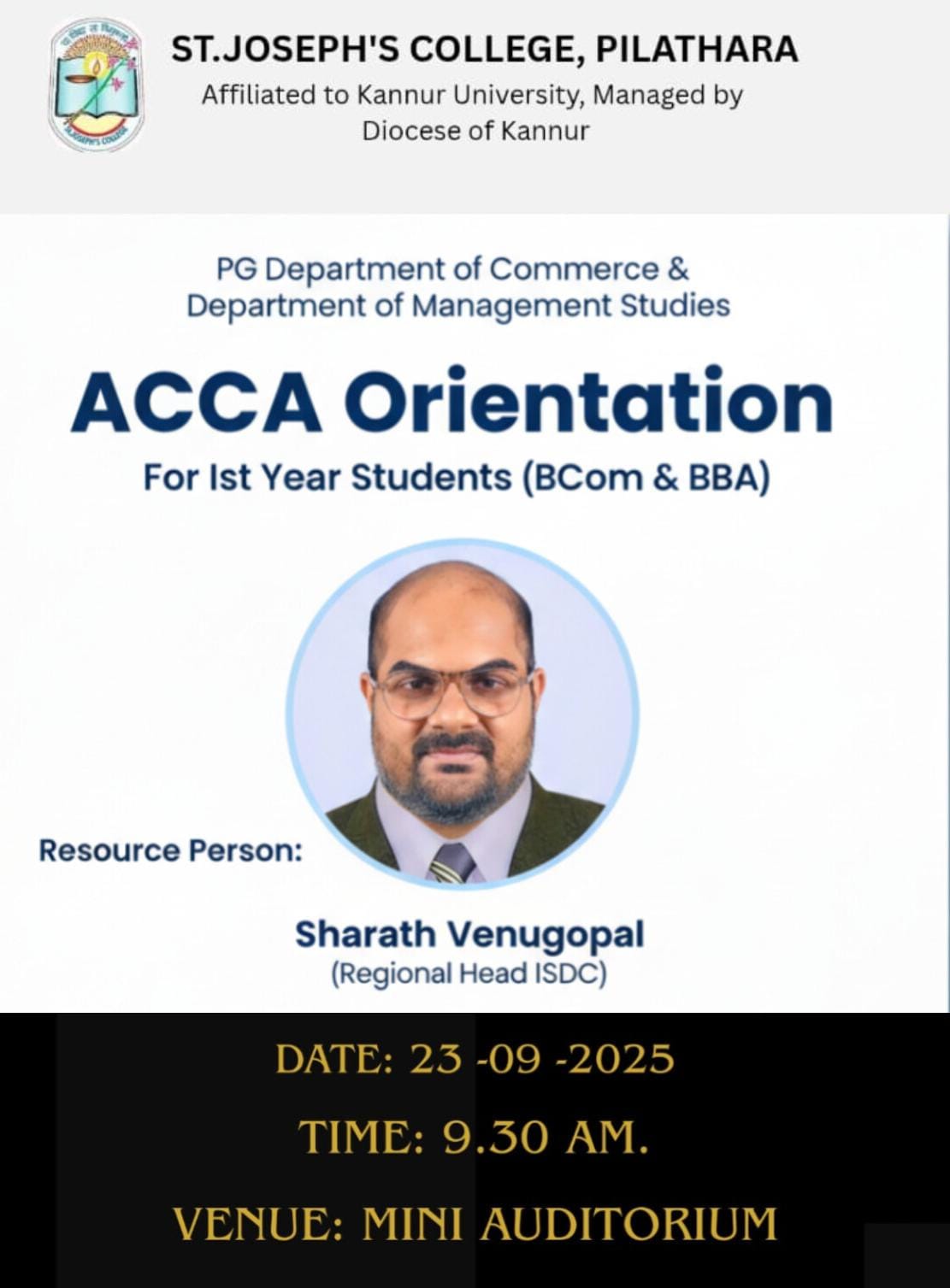 ST.JOSEPH'S COLLEGE, PILATHARA
Affiliated to Kannur University, Managed by Diocese of Kannur

PG Department of Commerce & Department of Management Studies

ACCA Orientation

For Ist Year Students (BCom & BBA)

Resource Person:

Sharath Venugopal
(Regional Head ISDC)

DATE: 23 -09 -2025

TIME: 9.30 AM.

VENUE: MINI AUDITORIUM